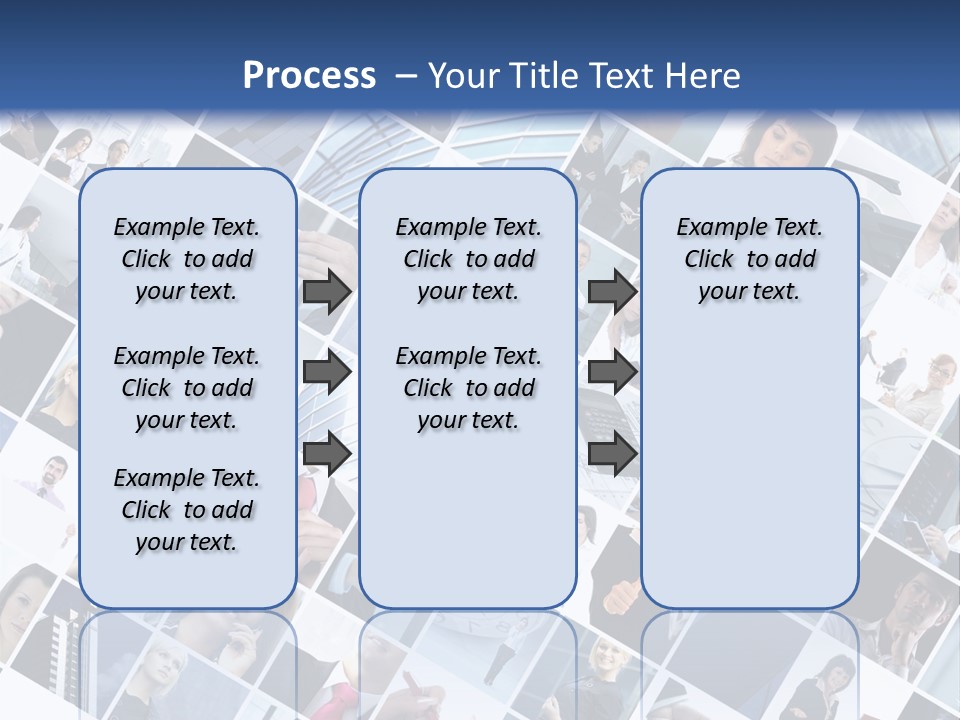 Process – Your Title Text Here

Example Text. Click to add your text.

Example Text. Click to add your text.

Example Text. Click to add your text.

Example Text. Click to add your text.

Example Text. Click to add your text.

Example Text. Click to add your text.